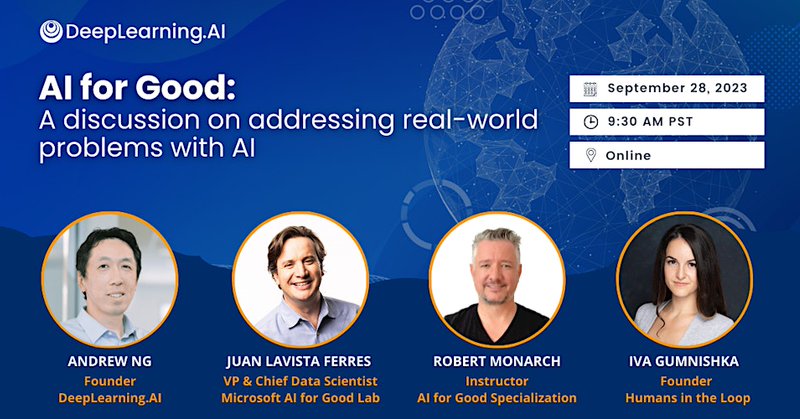 DeepLearning.AI

AI for Good:
A discussion on addressing real-world problems with AI

September 28, 2023
9:30 AM PST
Online

ANDREW NG
Founder
DeepLearning.AI

JUAN LAVISTA FERRES
VP & Chief Data Scientist
Microsoft AI for Good Lab

ROBERT MONARCH
Instructor
AI for Good Specialization

IVA GUMNISHKA
Founder
Humans in the Loop